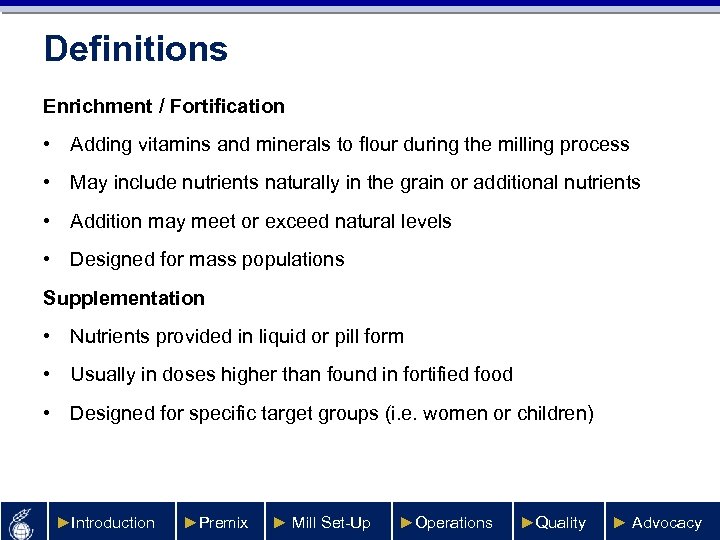 Definitions

Enrichment / Fortification

• Adding vitamins and minerals to flour during the milling process

• May include nutrients naturally in the grain or additional nutrients

• Addition may meet or exceed natural levels

• Designed for mass populations

Supplementation

• Nutrients provided in liquid or pill form

• Usually in doses higher than found in fortified food

• Designed for specific target groups (i.e. women or children)

►Introduction ►Premix ► Mill Set-Up ►Operations ►Quality ► Advocacy